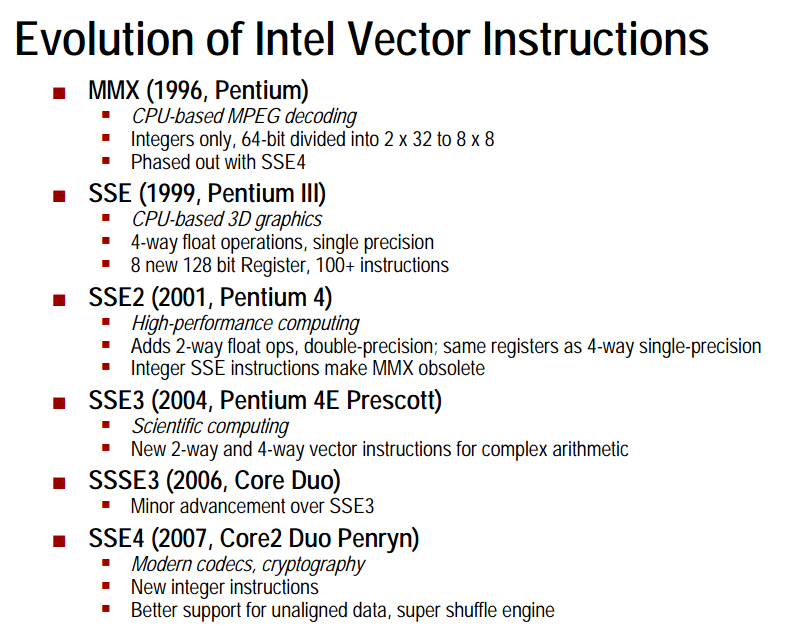 Evolution of Intel Vector Instructions

- MMX (1996, Pentium)
  - CPU-based MPEG decoding
  - Integers only, 64-bit divided into 2 x 32 to 8 x 8
  - Phased out with SSE4
- SSE (1999, Pentium III)
  - CPU-based 3D graphics
  - 4-way float operations, single precision
  - 8 new 128 bit Register, 100+ instructions
- SSE2 (2001, Pentium 4)
  - High-performance computing
  - Adds 2-way float ops, double-precision; same registers as 4-way single-precision
  - Integer SSE instructions make MMX obsolete
- SSE3 (2004, Pentium 4E Prescott)
  - Scientific computing
  - New 2-way and 4-way vector instructions for complex arithmetic
- SSSE3 (2006, Core Duo)
  - Minor advancement over SSE3
- SSE4 (2007, Core2 Duo Penryn)
  - Modern codecs, cryptography
  - New integer instructions
  - Better support for unaligned data, super shuffle engine